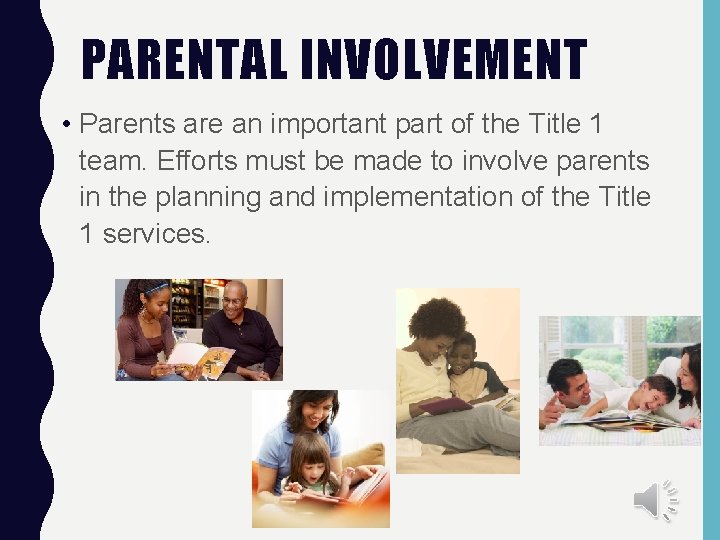 PARENTAL INVOLVEMENT

• Parents are an important part of the Title 1 team. Efforts must be made to involve parents in the planning and implementation of the Title 1 services.